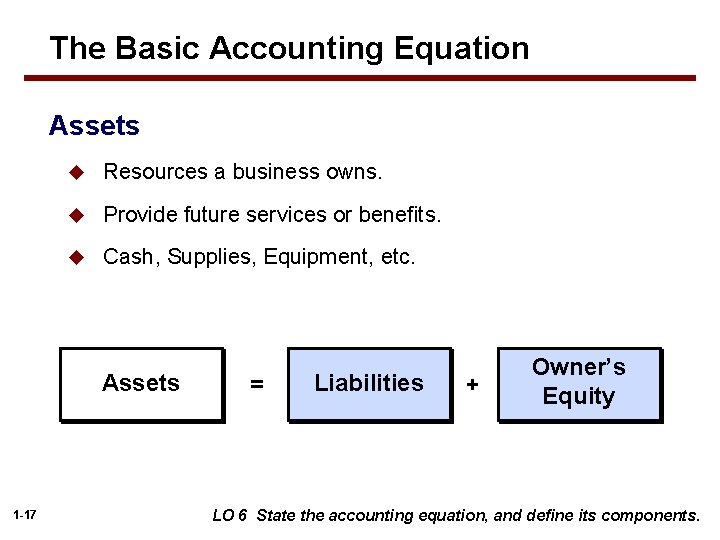 The Basic Accounting Equation

Assets

◆ Resources a business owns.

◆ Provide future services or benefits.

◆ Cash, Supplies, Equipment, etc.

Assets = Liabilities + Owner's Equity

1-17

LO 6 State the accounting equation, and define its components.